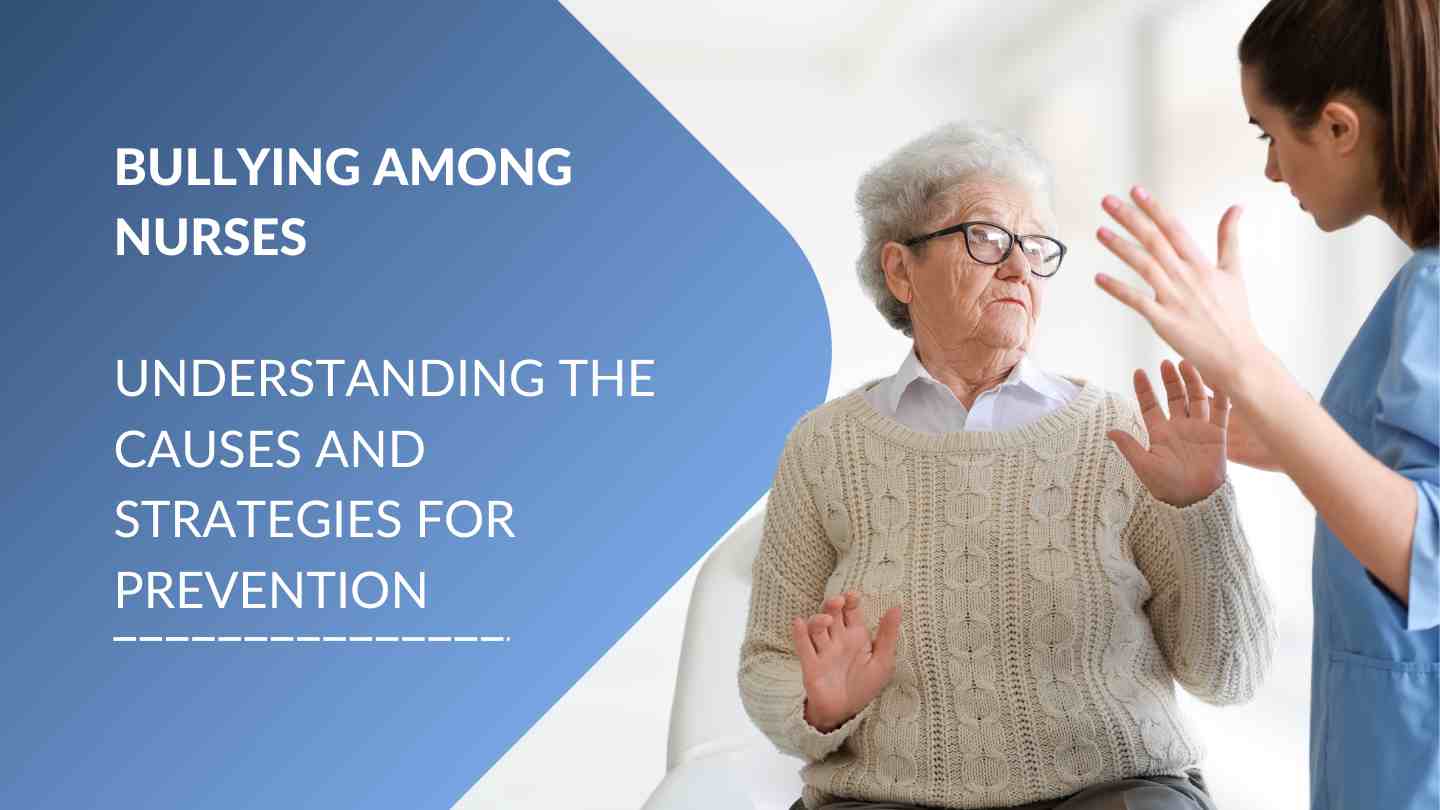 BULLYING AMONG NURSES

UNDERSTANDING THE CAUSES AND STRATEGIES FOR PREVENTION